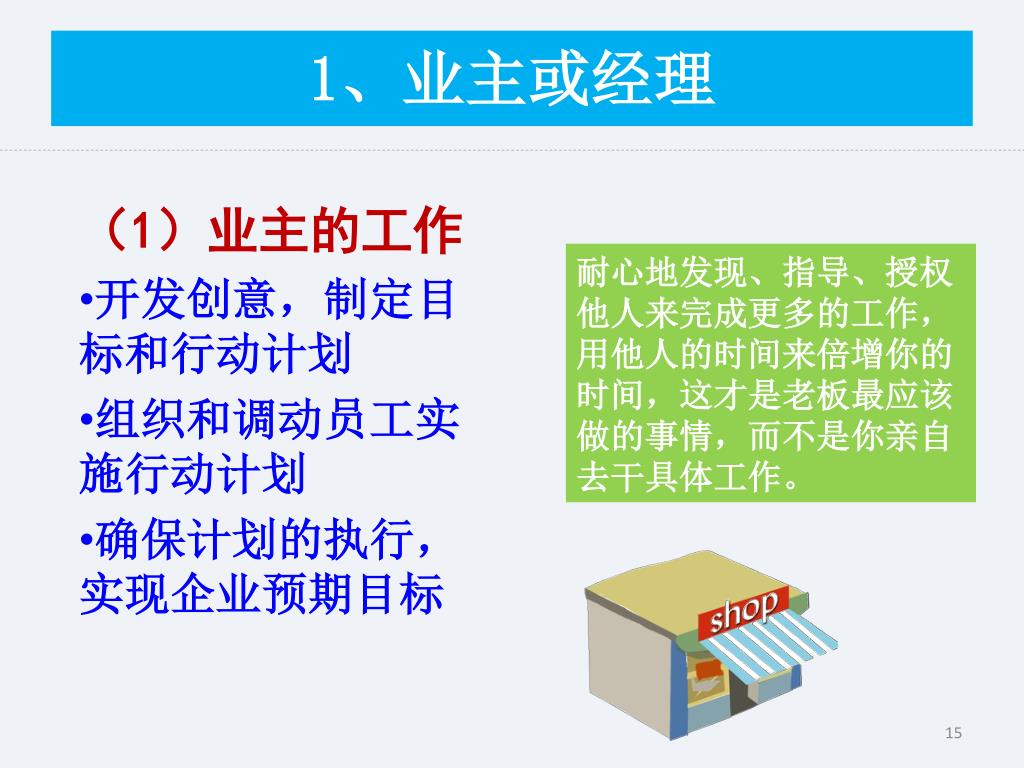 1、业主或经理

（1）业主的工作

•开发创意，制定目标和行动计划

•组织和调动员工实施行动计划

•确保计划的执行，实现企业预期目标

耐心地发现、指导、授权他人来完成更多的工作，用他人的时间来倍增你的时间，这才是老板最应该做的事情，而不是你亲自去干具体工作。

shop

15